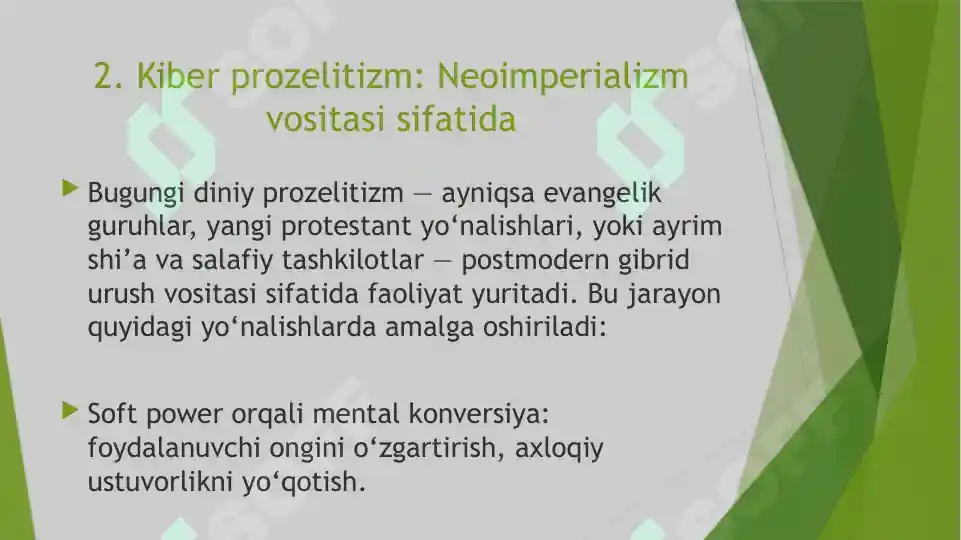 2. Kiber prozelitizm: Neoimperializm vositasi sifatida

Bugungi diniy prozelitizm — ayniqsa evangelik guruhlar, yangi protestant yo‘nalishlari, yoki ayrim shi’a va salafiy tashkilotlar — postmodern gibrid urush vositasi sifatida faoliyat yuritadi. Bu jarayon quyidagi yo‘nalishlarda amalga oshiriladi:

Soft power orqali mental konversiya: foydalanuvchi ongini o‘zgartirish, axloqiy ustuvorlikni yo‘qotish.